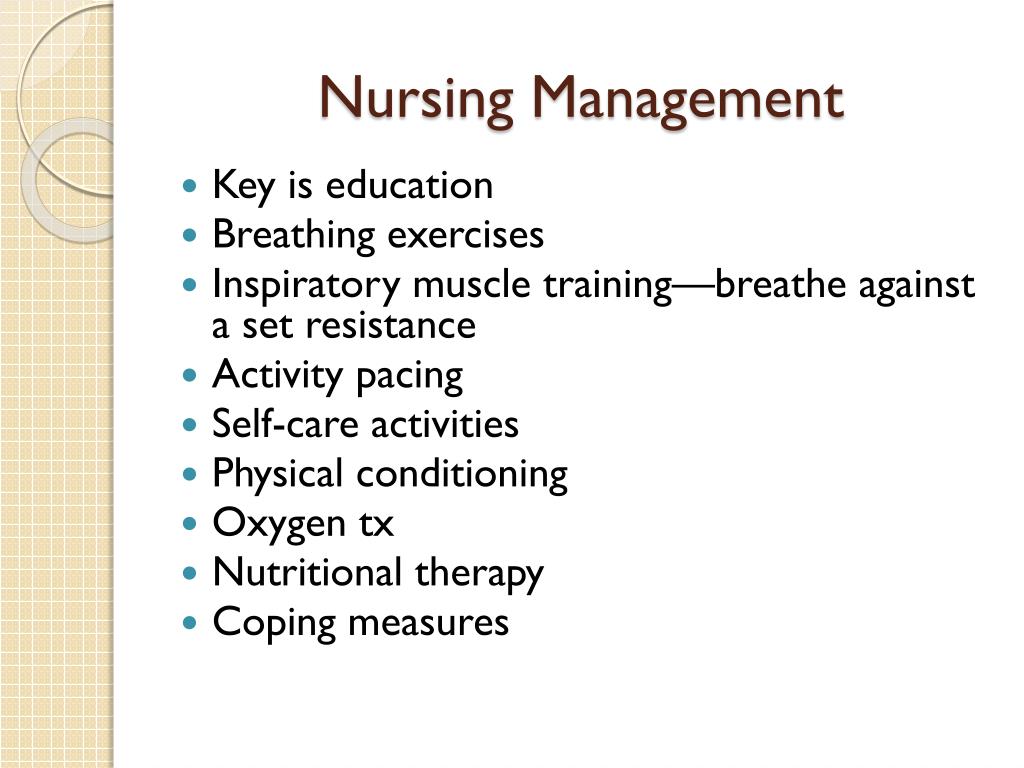 Nursing Management

- Key is education
- Breathing exercises
- Inspiratory muscle training—breathe against a set resistance
- Activity pacing
- Self-care activities
- Physical conditioning
- Oxygen tx
- Nutritional therapy
- Coping measures